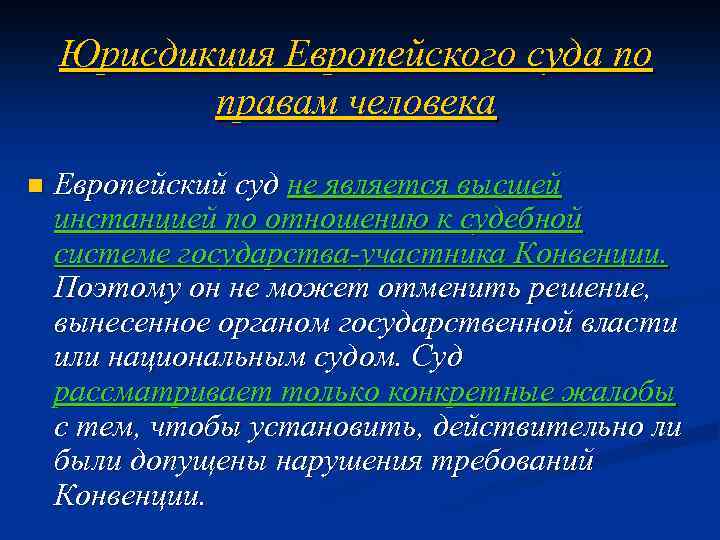 Юрисдикция Европейского суда по правам человека

■ Европейский суд не является высшей инстанцией по отношению к судебной системе государства-участника Конвенции. Поэтому он не может отменить решение, вынесенное органом государственной власти или национальным судом. Суд рассматривает только конкретные жалобы с тем, чтобы установить, действительно ли были допущены нарушения требований Конвенции.